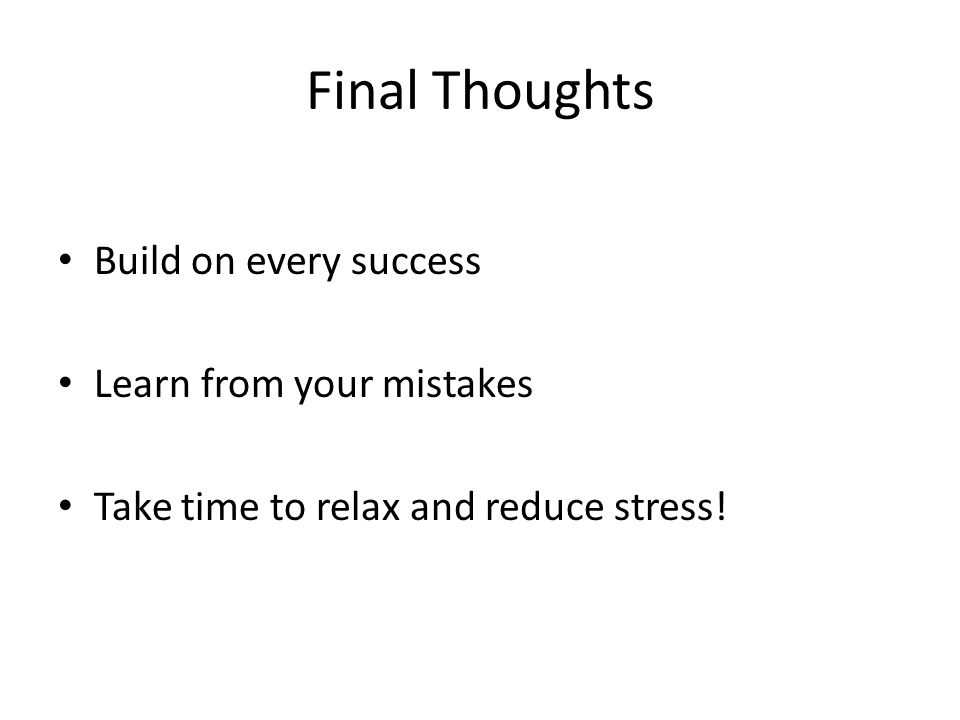 Final Thoughts

• Build on every success

• Learn from your mistakes

• Take time to relax and reduce stress!